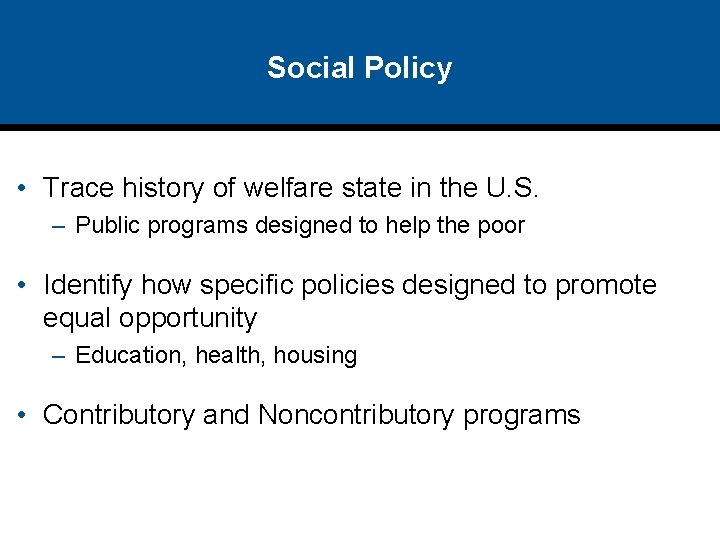 Social Policy

• Trace history of welfare state in the U.S.
  – Public programs designed to help the poor

• Identify how specific policies designed to promote equal opportunity
  – Education, health, housing

• Contributory and Noncontributory programs